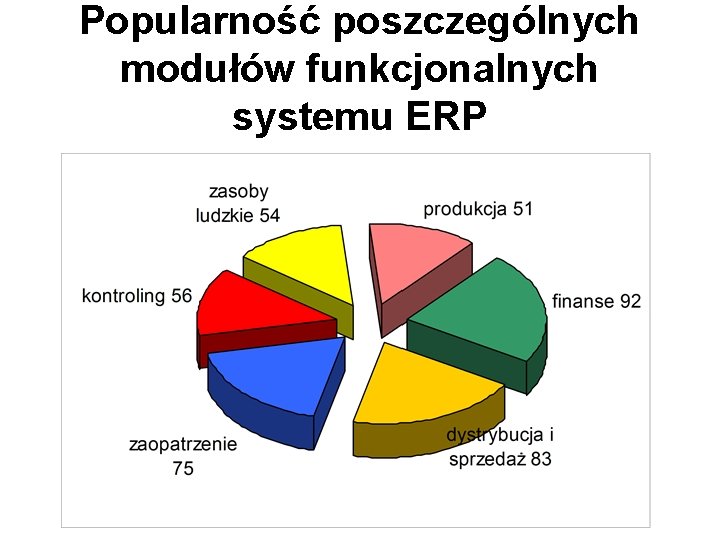 Popularność poszczególnych modułów funkcjonalnych systemu ERP

zasoby ludzkie 54

produkcja 51

kontroling 56

finanse 92

zaopatrzenie 75

dystrybucja i sprzedaż 83